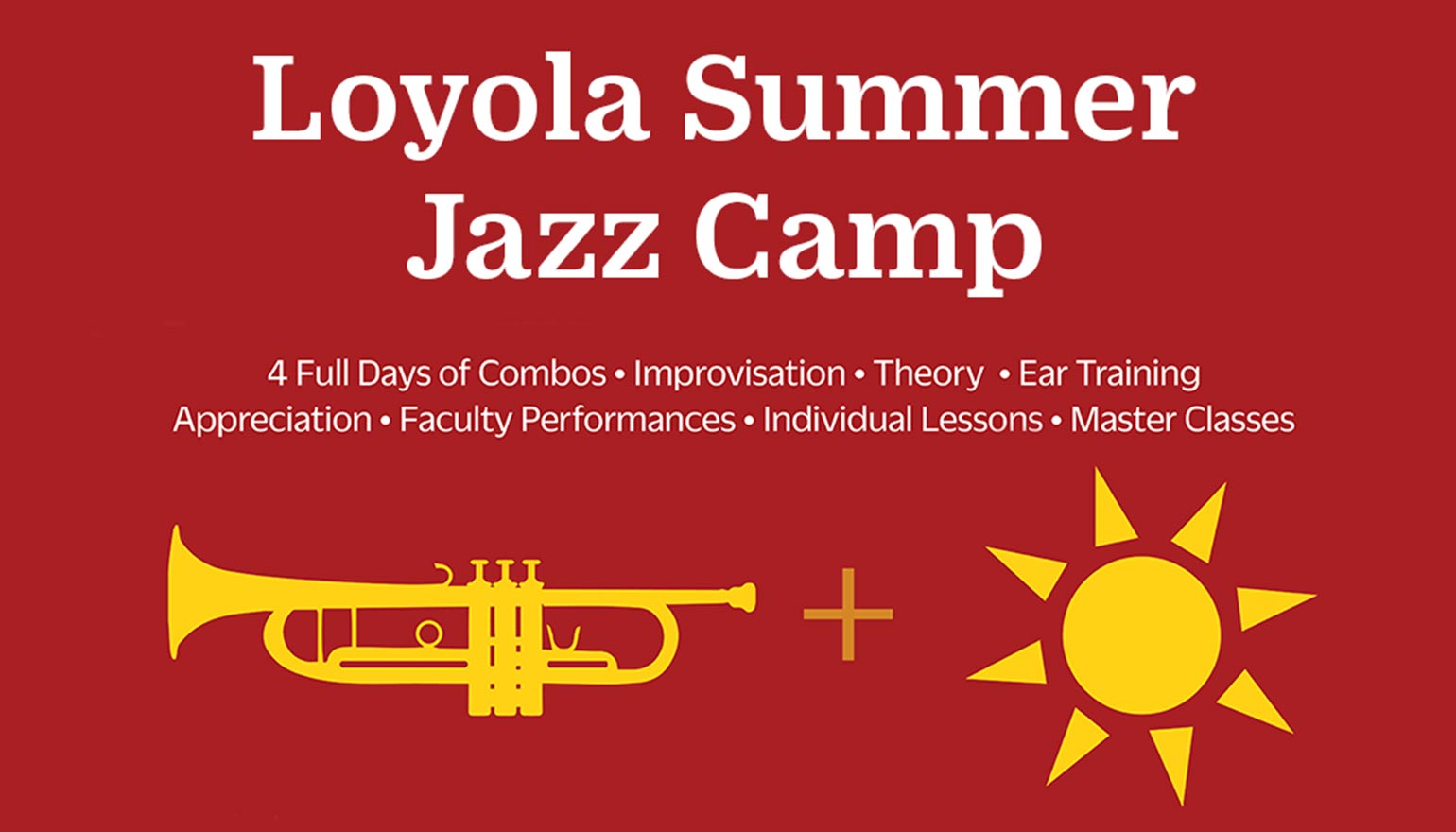 Loyola Summer
Jazz Camp

4 Full Days of Combos • Improvisation • Theory • Ear Training
Appreciation • Faculty Performances • Individual Lessons • Master Classes

+